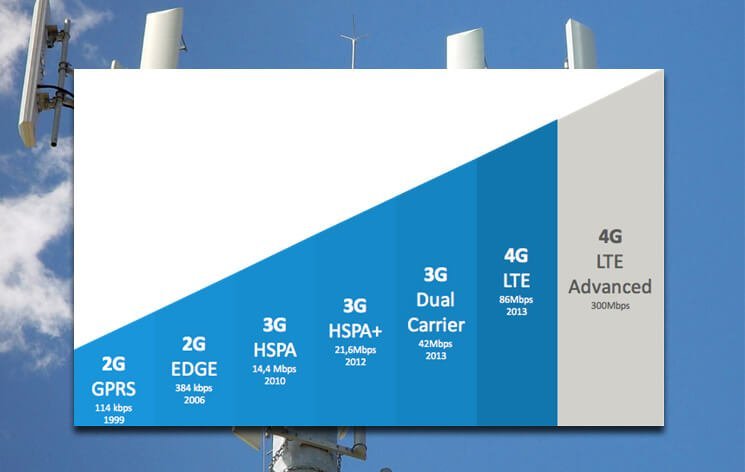 2G
GPRS
114 kbps
1999

2G
EDGE
384 kbps
2006

3G
HSPA
14,4 Mbps
2010

3G
HSPA+
21,6Mbps
2012

3G
Dual Carrier
42Mbps
2013

4G
LTE
86Mbps
2013

4G
LTE Advanced
300Mbps